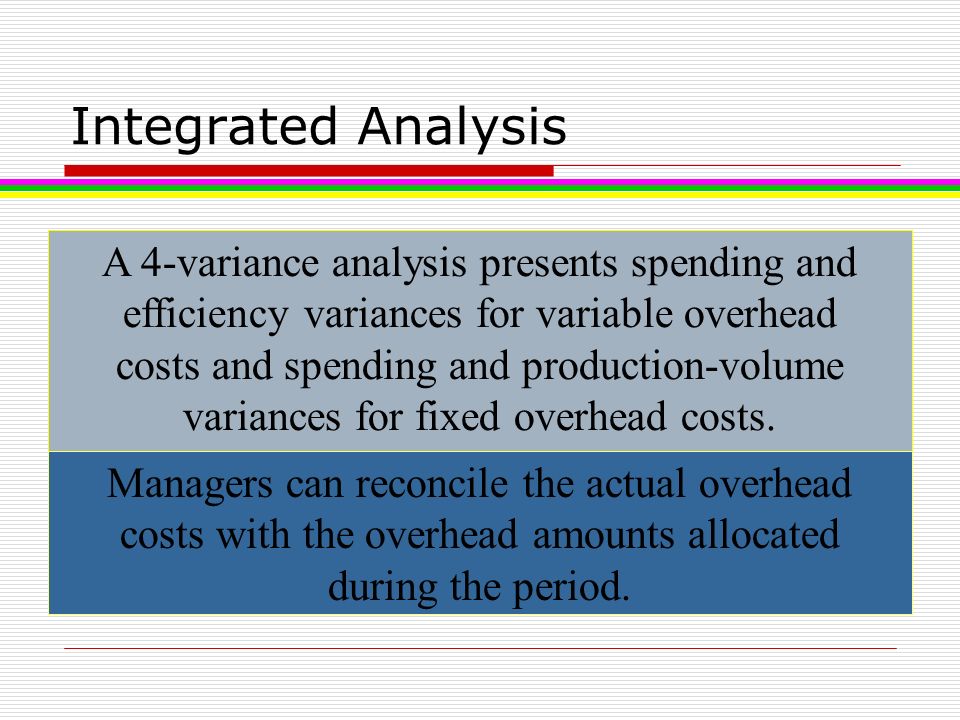 Integrated Analysis

A 4-variance analysis presents spending and efficiency variances for variable overhead costs and spending and production-volume variances for fixed overhead costs.

Managers can reconcile the actual overhead costs with the overhead amounts allocated during the period.